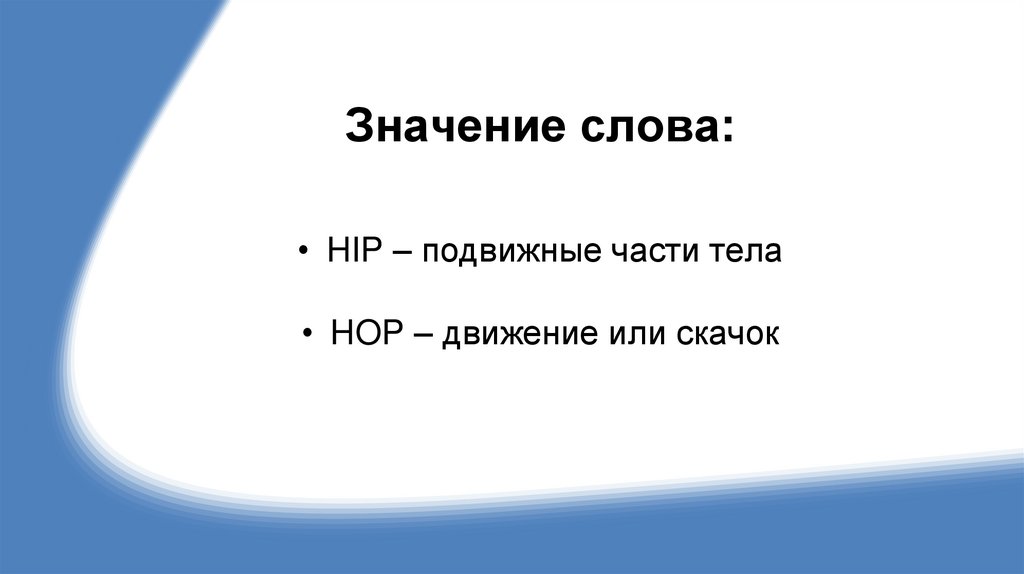 Значение слова:

• HIP – подвижные части тела

• HOP – движение или скачок